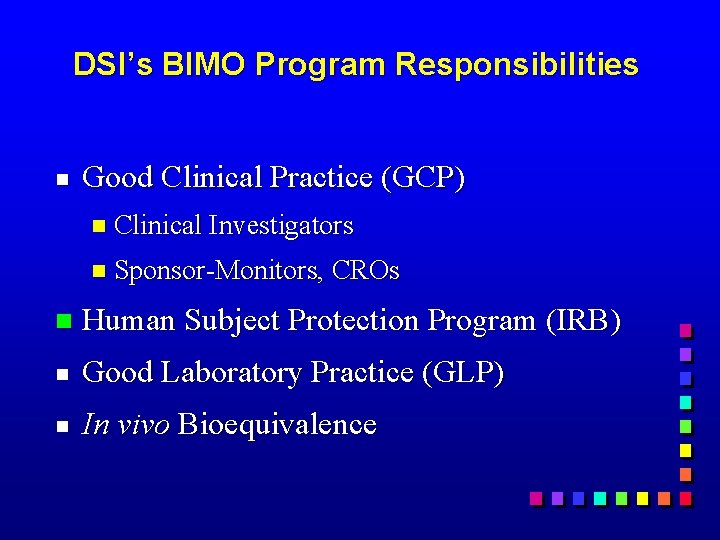 DSI's BIMO Program Responsibilities

- Good Clinical Practice (GCP)
  - Clinical Investigators
  - Sponsor-Monitors, CROs
- Human Subject Protection Program (IRB)
- Good Laboratory Practice (GLP)
- In vivo Bioequivalence